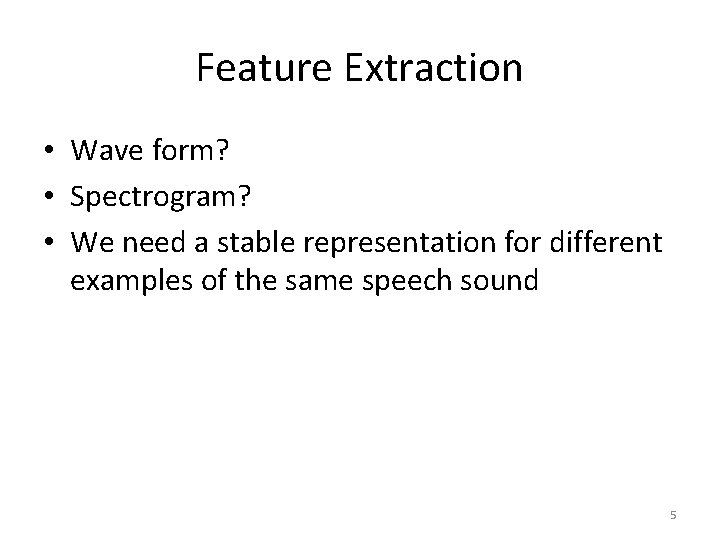 Feature Extraction

• Wave form?
• Spectrogram?
• We need a stable representation for different examples of the same speech sound

5